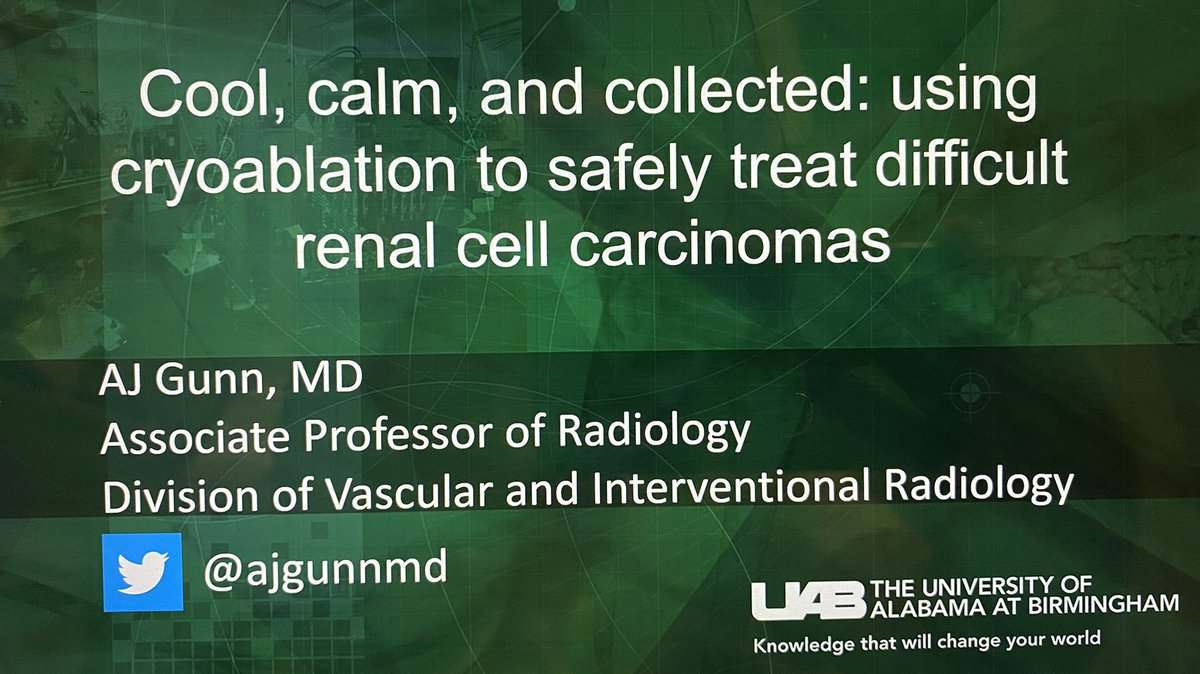 Cool, calm, and collected: using cryoablation to safely treat difficult renal cell carcinomas

AJ Gunn, MD
Associate Professor of Radiology
Division of Vascular and Interventional Radiology

@ajgunnmd

UAB THE UNIVERSITY OF ALABAMA AT BIRMINGHAM
Knowledge that will change your world